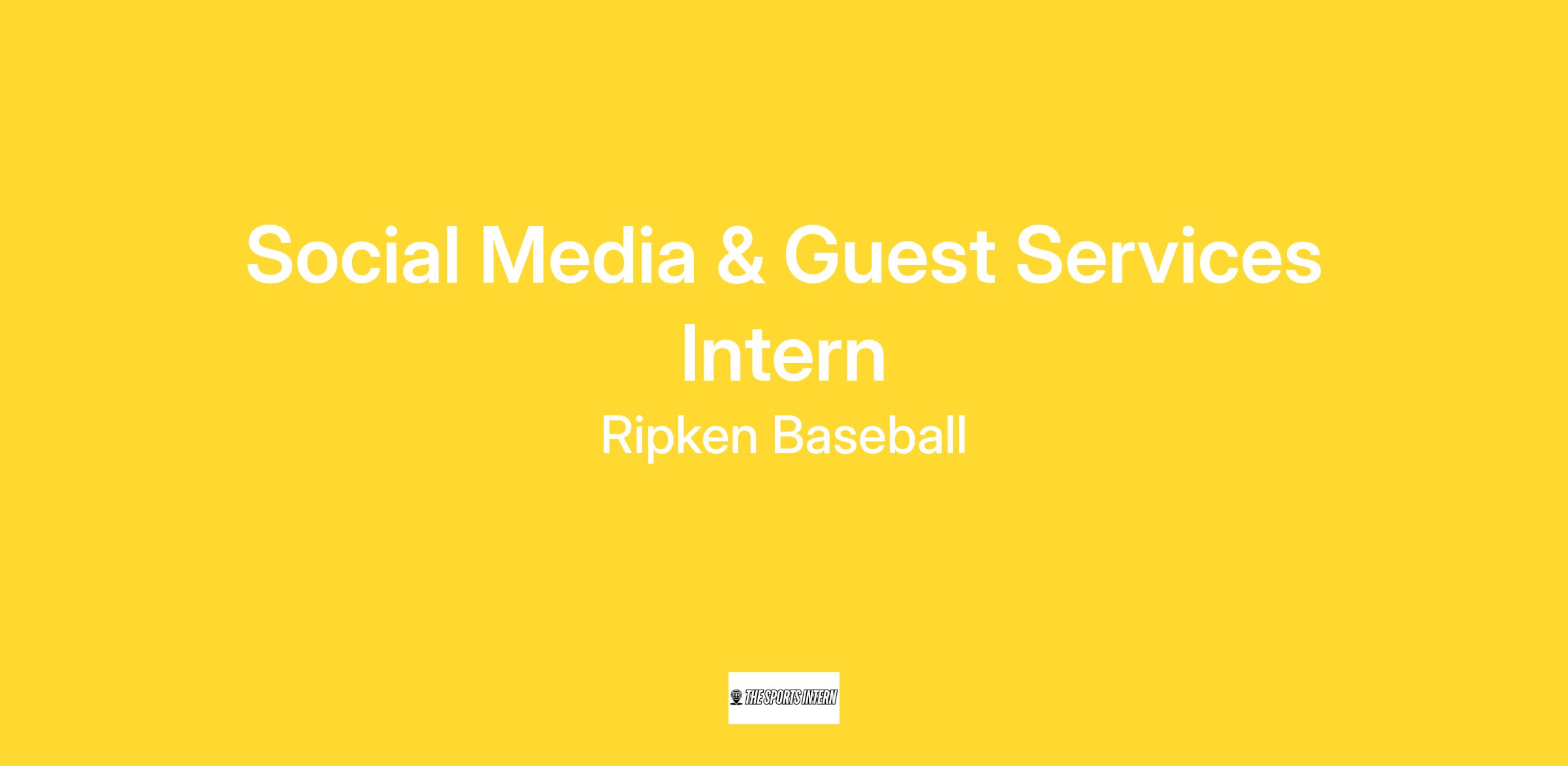 Social Media & Guest Services Intern

Ripken Baseball

THE SPORTS INTERN